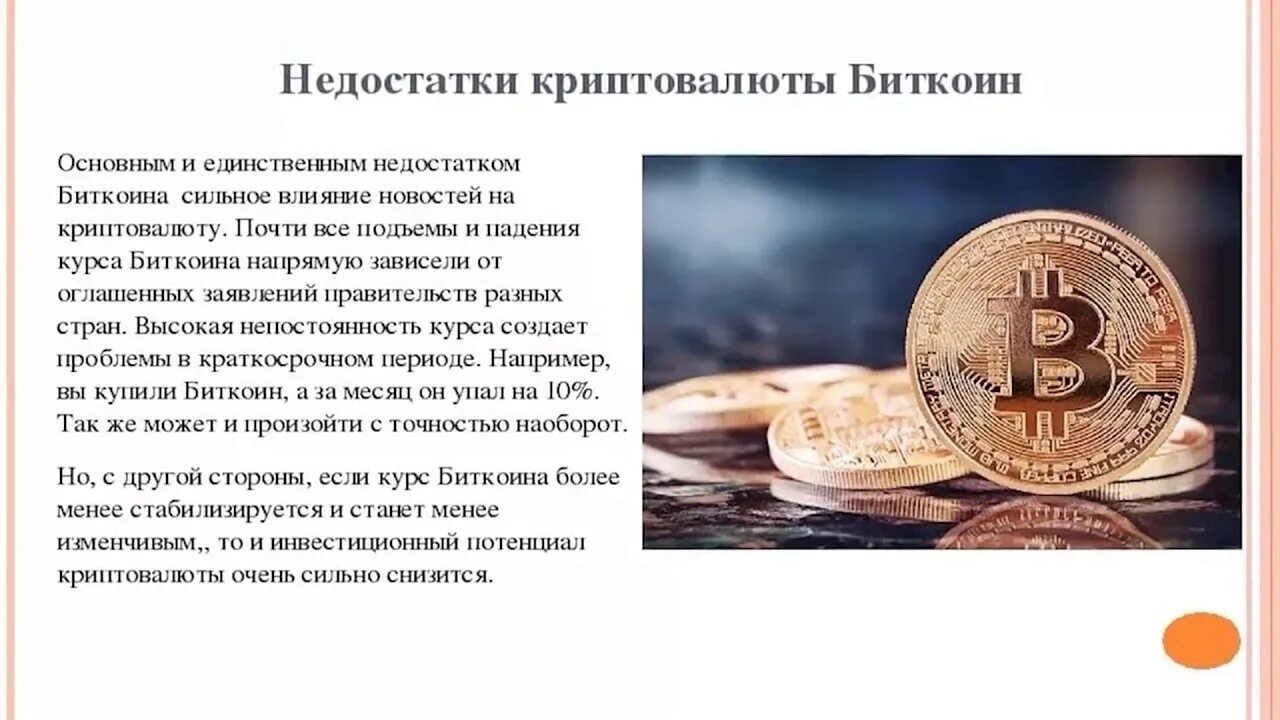 Недостатки криптовалюты Биткоин

Основным и единственным недостатком Биткоина сильное влияние новостей на криптовалюту. Почти все подъемы и падения курса Биткоина напрямую зависели от оглашенных заявлений правительств разных стран. Высокая непостоянность курса создает проблемы в краткосрочном периоде. Например, вы купили Биткоин, а за месяц он упал на 10%. Так же может и произойти с точностью наоборот.

Но, с другой стороны, если курс Биткоина более менее стабилизируется и станет менее изменчивым,, то и инвестиционный потенциал криптовалюты очень сильно снизится.